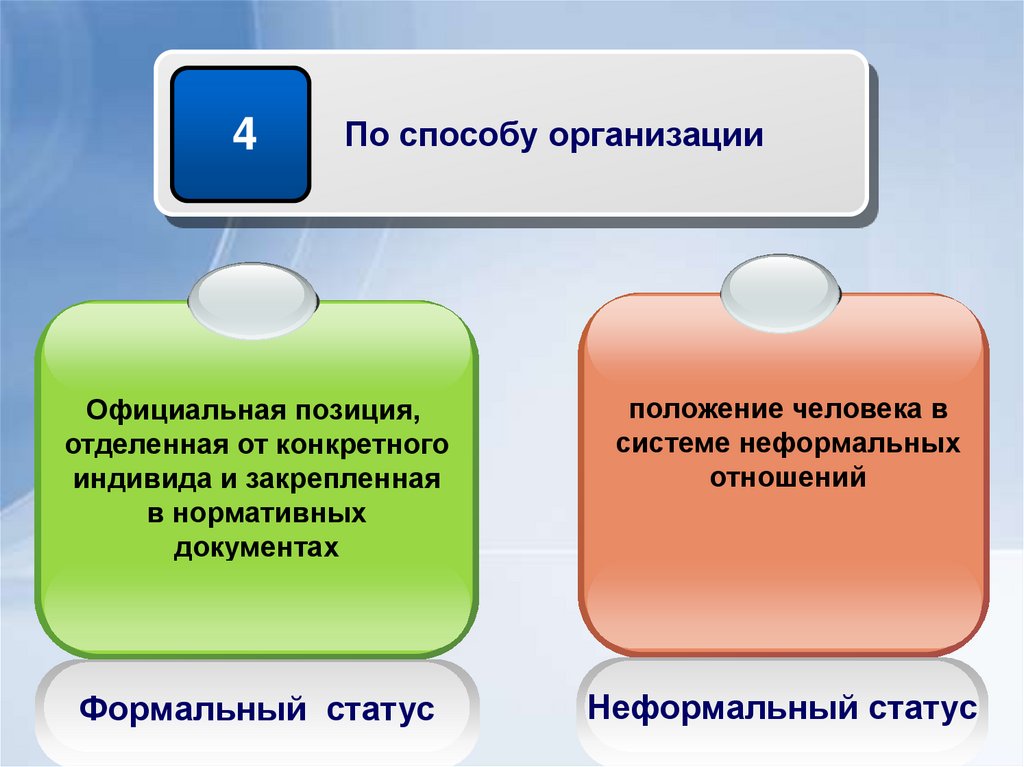 4

По способу организации

Официальная позиция, отделенная от конкретного индивида и закрепленная в нормативных документах

Формальный статус

положение человека в системе неформальных отношений

Неформальный статус